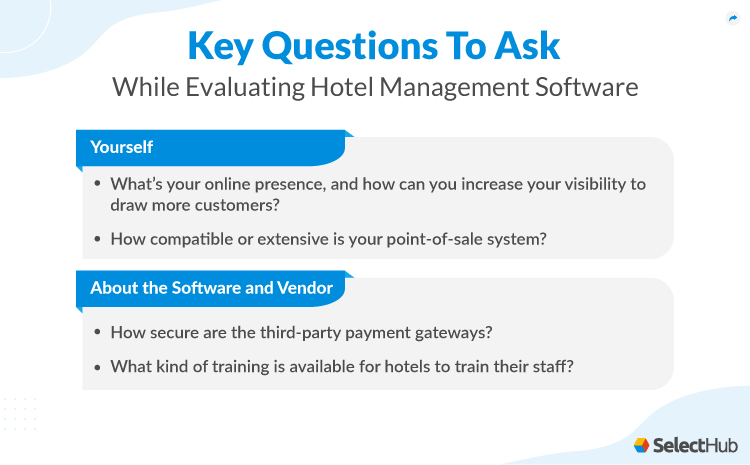 Key Questions To Ask
While Evaluating Hotel Management Software

Yourself

• What's your online presence, and how can you increase your visibility to draw more customers?

• How compatible or extensive is your point-of-sale system?

About the Software and Vendor

• How secure are the third-party payment gateways?

• What kind of training is available for hotels to train their staff?

SelectHub